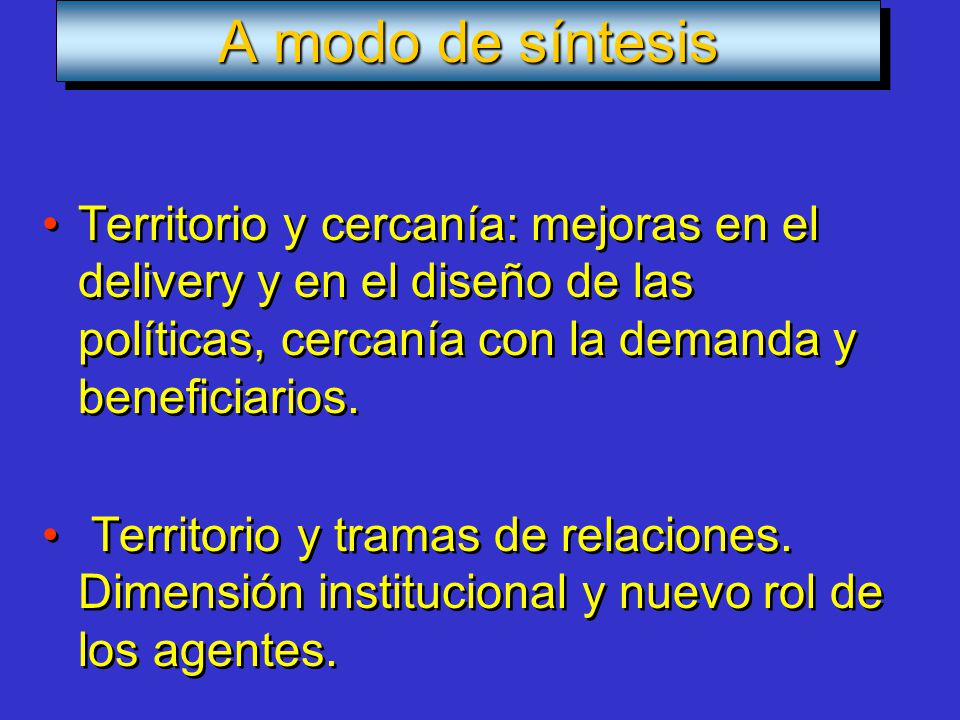 A modo de síntesis

• Territorio y cercanía: mejoras en el delivery y en el diseño de las políticas, cercanía con la demanda y beneficiarios.

• Territorio y tramas de relaciones. Dimensión institucional y nuevo rol de los agentes.